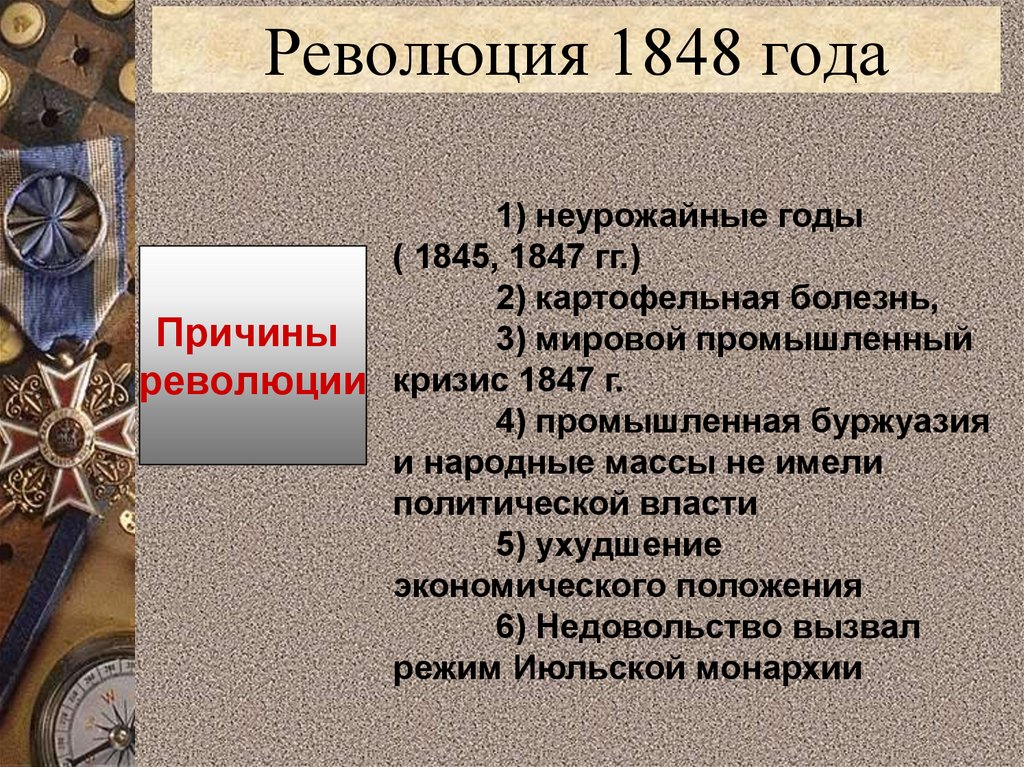 Революция 1848 года

Причины революции

1) неурожайные годы ( 1845, 1847 гг.)
2) картофельная болезнь,
3) мировой промышленный кризис 1847 г.
4) промышленная буржуазия и народные массы не имели политической власти
5) ухудшение экономического положения
6) Недовольство вызвал режим Июльской монархии